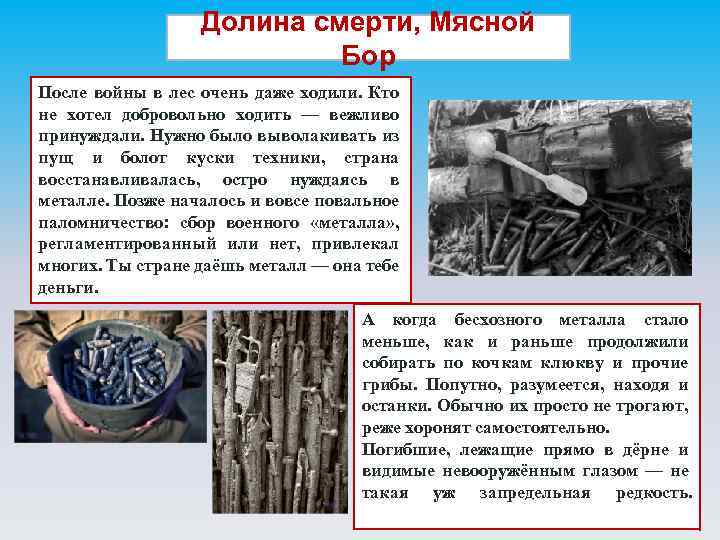 Долина смерти, Мясной Бор

После войны в лес очень даже ходили. Кто не хотел добровольно ходить — вежливо принуждали. Нужно было выволакивать из пущ и болот куски техники, страна восстанавливалась, остро нуждаясь в металле. Позже началось и вовсе повальное паломничество: сбор военного «металла», регламентированный или нет, привлекал многих. Ты стране даёшь металл — она тебе деньги.

А когда бесхозного металла стало меньше, как и раньше продолжили собирать по кочкам клюкву и прочие грибы. Попутно, разумеется, находя и останки. Обычно их просто не трогают, реже хоронят самостоятельно.
Погибшие, лежащие прямо в дёрне и видимые невооружённым глазом — не такая уж запредельная редкость.